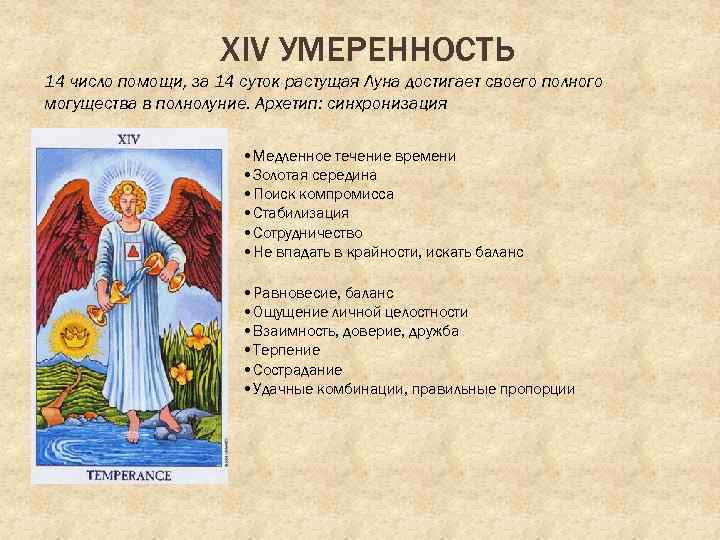 XIV УМЕРЕННОСТЬ

14 число помощи, за 14 суток растущая Луна достигает своего полного могущества в полнолуние. Архетип: синхронизация

XIV

TEMPERANCE

•Медленное течение времени
•Золотая середина
•Поиск компромисса
•Стабилизация
•Сотрудничество
•Не впадать в крайности, искать баланс

•Равновесие, баланс
•Ощущение личной целостности
•Взаимность, доверие, дружба
•Терпение
•Сострадание
•Удачные комбинации, правильные пропорции